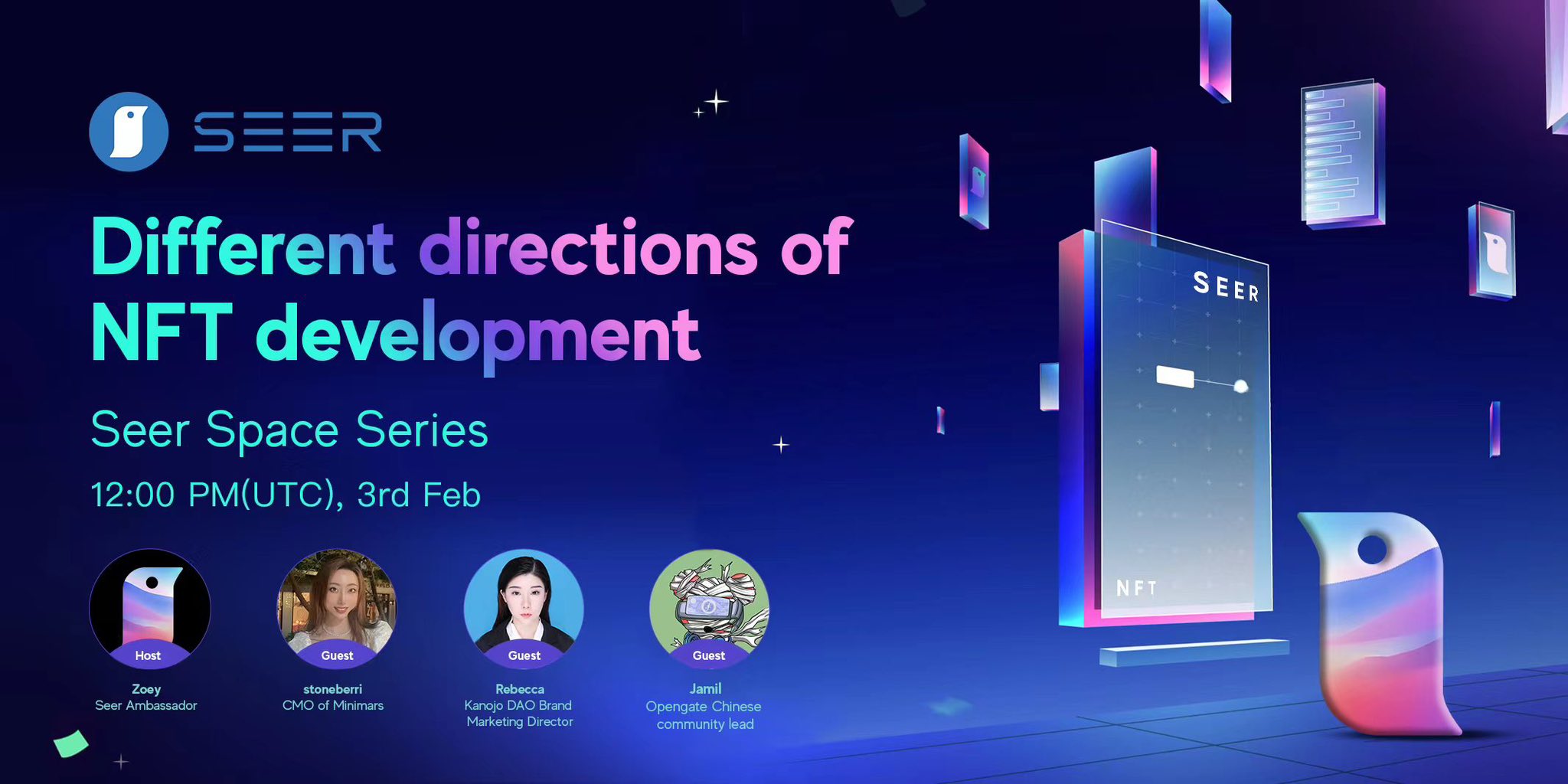 SEER

Different directions of NFT development

Seer Space Series

12:00 PM(UTC), 3rd Feb

Host
Zoey
Seer Ambassador

Guest
stoneberri
CMO of Minimars

Guest
Rebecca
Kanojo DAO Brand Marketing Director

Guest
Jamil
Opengate Chinese community lead

SEER

NFT